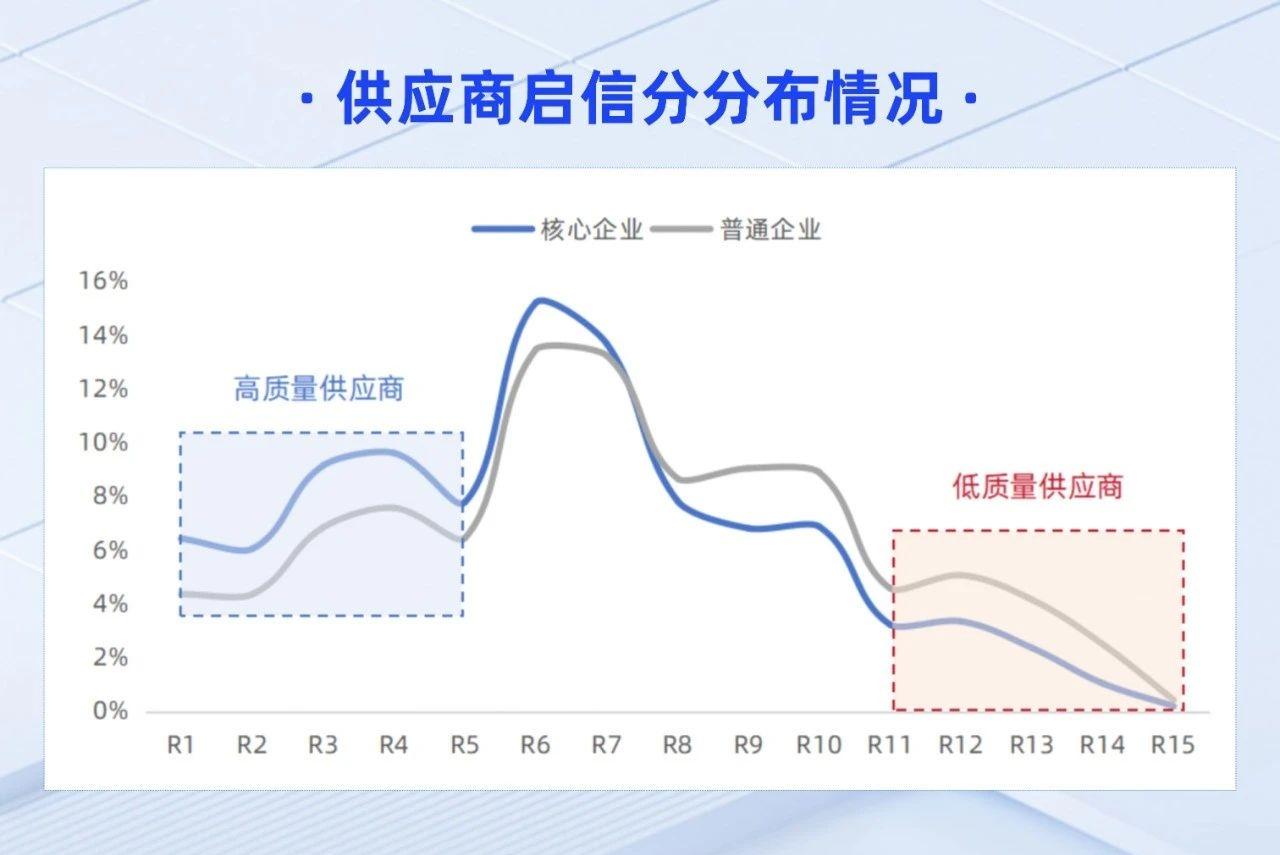 · 供应商启信分分布情况 ·

核心企业 普通企业

16%
14%
12%
10%
8%
6%
4%
2%
0%

高质量供应商

低质量供应商

R1 R2 R3 R4 R5 R6 R7 R8 R9 R10 R11 R12 R13 R14 R15